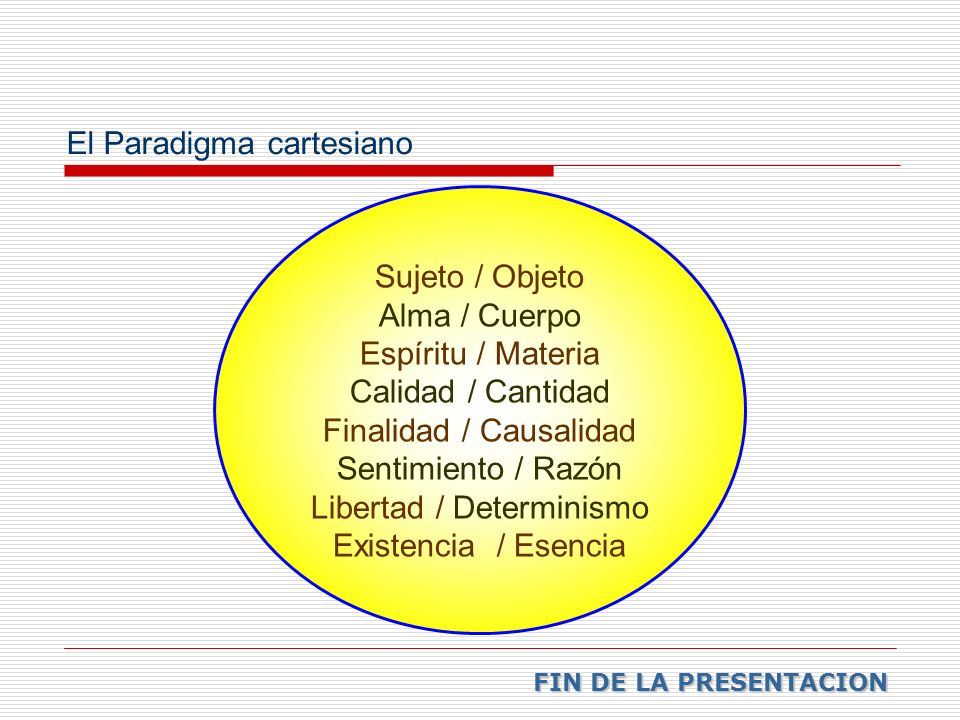 El Paradigma cartesiano

Sujeto / Objeto
Alma / Cuerpo
Espíritu / Materia
Calidad / Cantidad
Finalidad / Causalidad
Sentimiento / Razón
Libertad / Determinismo
Existencia / Esencia

FIN DE LA PRESENTACION